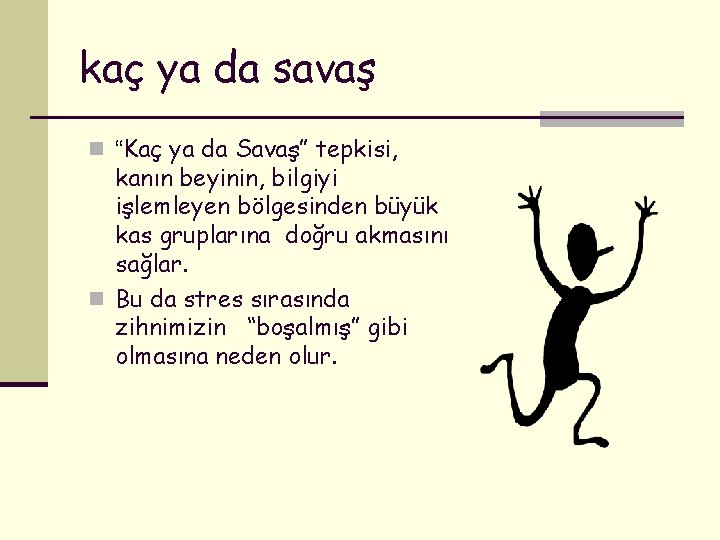 kaç ya da savaş

“Kaç ya da Savaş” tepkisi, kanın beyinin, bilgiyi işlemleyen bölgesinden büyük kas gruplarına doğru akmasını sağlar.

Bu da stres sırasında zihnimizin “boşalmış” gibi olmasına neden olur.